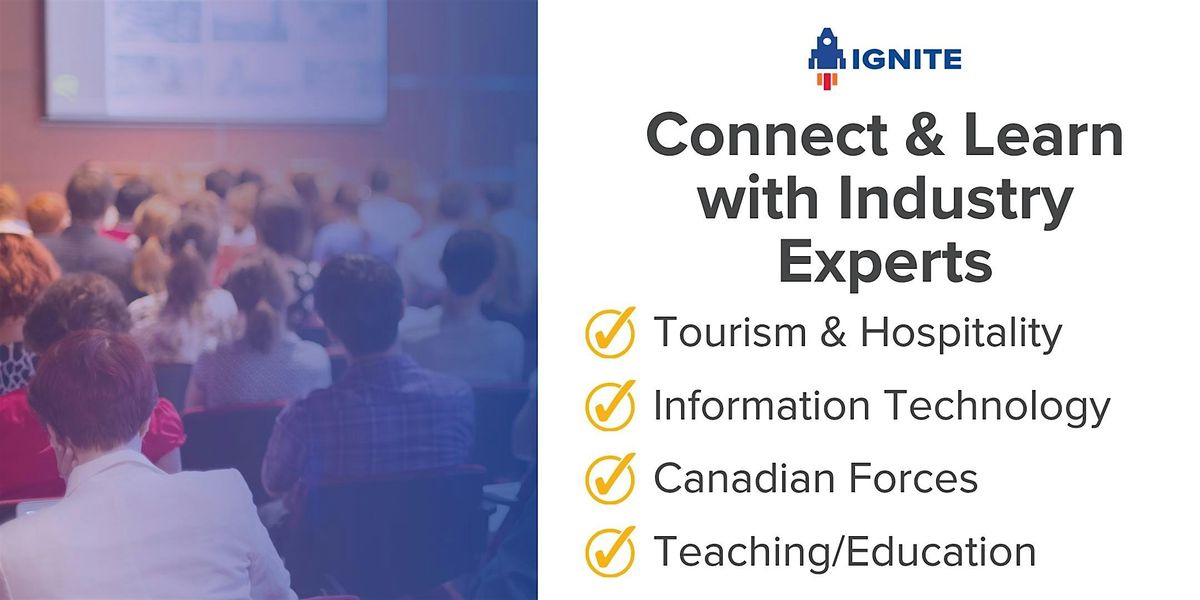 IGNITE

Connect & Learn with Industry Experts

Tourism & Hospitality

Information Technology

Canadian Forces

Teaching/Education